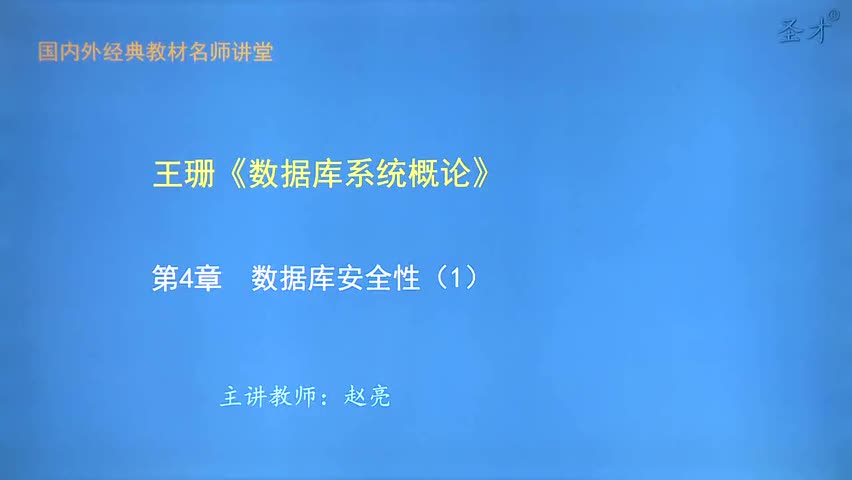 国内外经典教材名师讲堂

圣才®

王珊《数据库系统概论》

第4章 数据库安全性（1）

主讲教师：赵亮